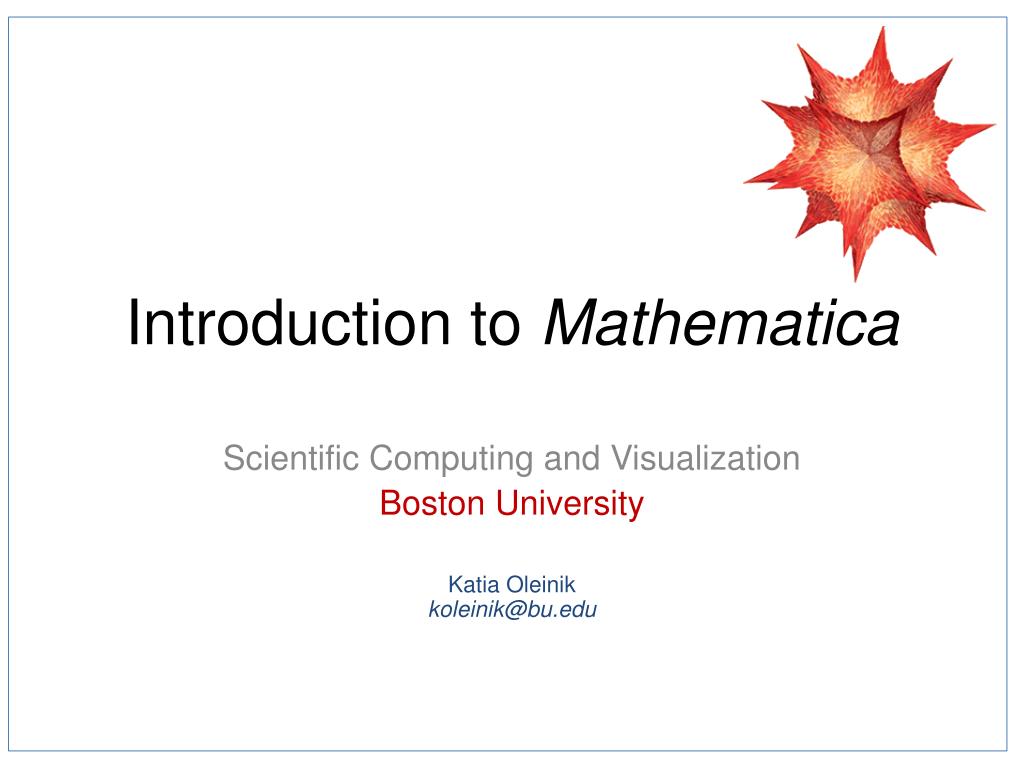 Introduction to Mathematica

Scientific Computing and Visualization
Boston University

Katia Oleinik
koleinik@bu.edu